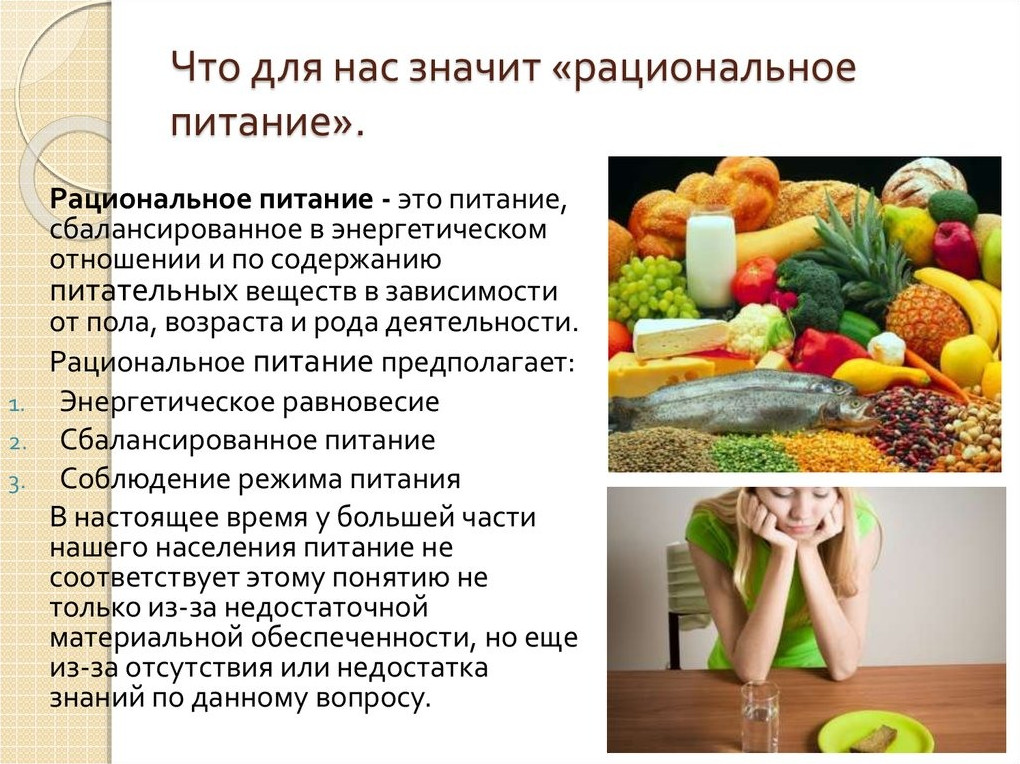 Что для нас значит «рациональное питание».

Рациональное питание - это питание, сбалансированное в энергетическом отношении и по содержанию питательных веществ в зависимости от пола, возраста и рода деятельности.

Рациональное питание предполагает:

1. Энергетическое равновесие
2. Сбалансированное питание
3. Соблюдение режима питания

В настоящее время у большей части нашего населения питание не соответствует этому понятию не только из-за недостаточной материальной обеспеченности, но еще из-за отсутствия или недостатка знаний по данному вопросу.